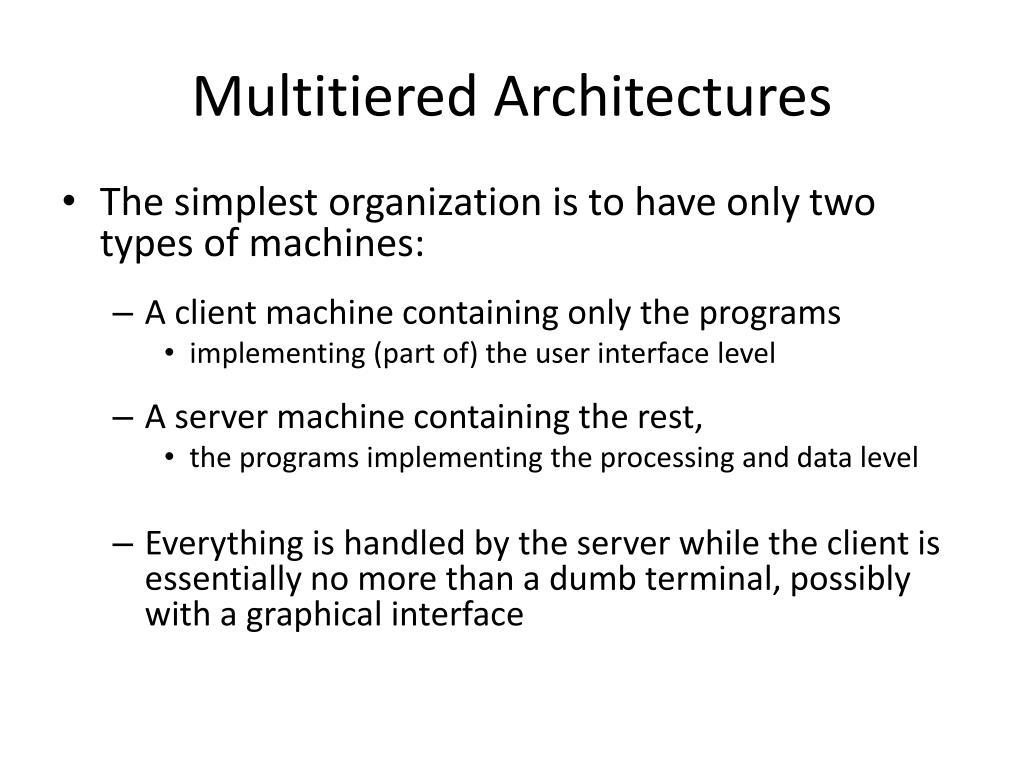 Multitiered Architectures

• The simplest organization is to have only two types of machines:

– A client machine containing only the programs

• implementing (part of) the user interface level

– A server machine containing the rest,

• the programs implementing the processing and data level

– Everything is handled by the server while the client is essentially no more than a dumb terminal, possibly with a graphical interface